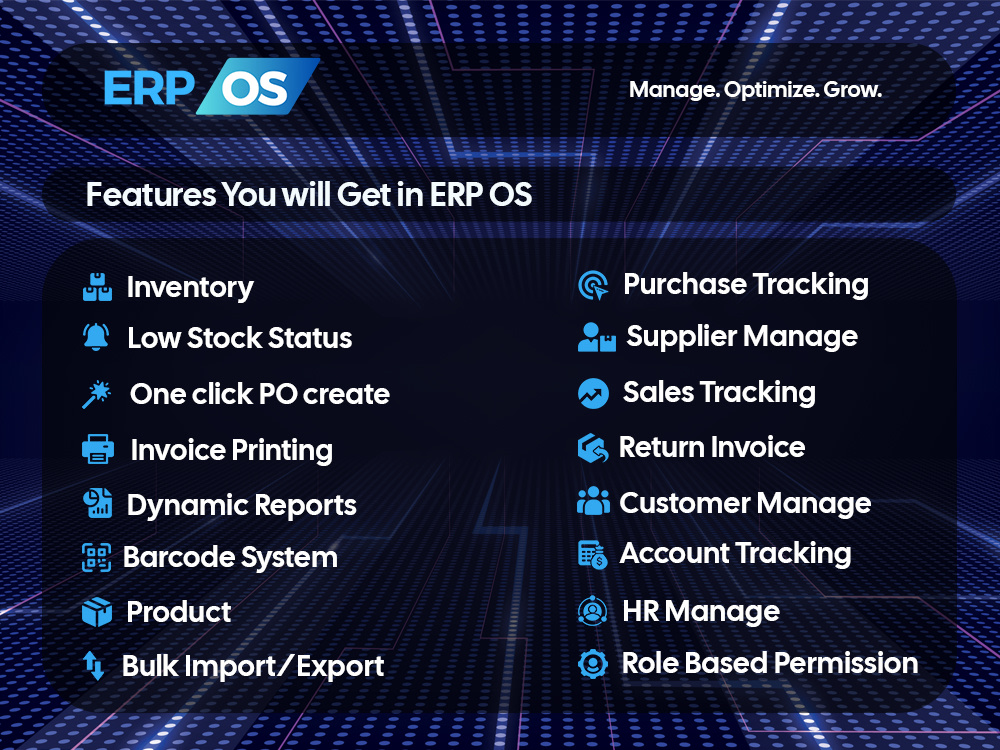 ERP OS

Manage. Optimize. Grow.

Features You will Get in ERP OS

Inventory
Low Stock Status
One click PO create
Invoice Printing
Dynamic Reports
Barcode System
Product
Bulk Import/Export

Purchase Tracking
Supplier Manage
Sales Tracking
Return Invoice
Customer Manage
Account Tracking
HR Manage
Role Based Permission